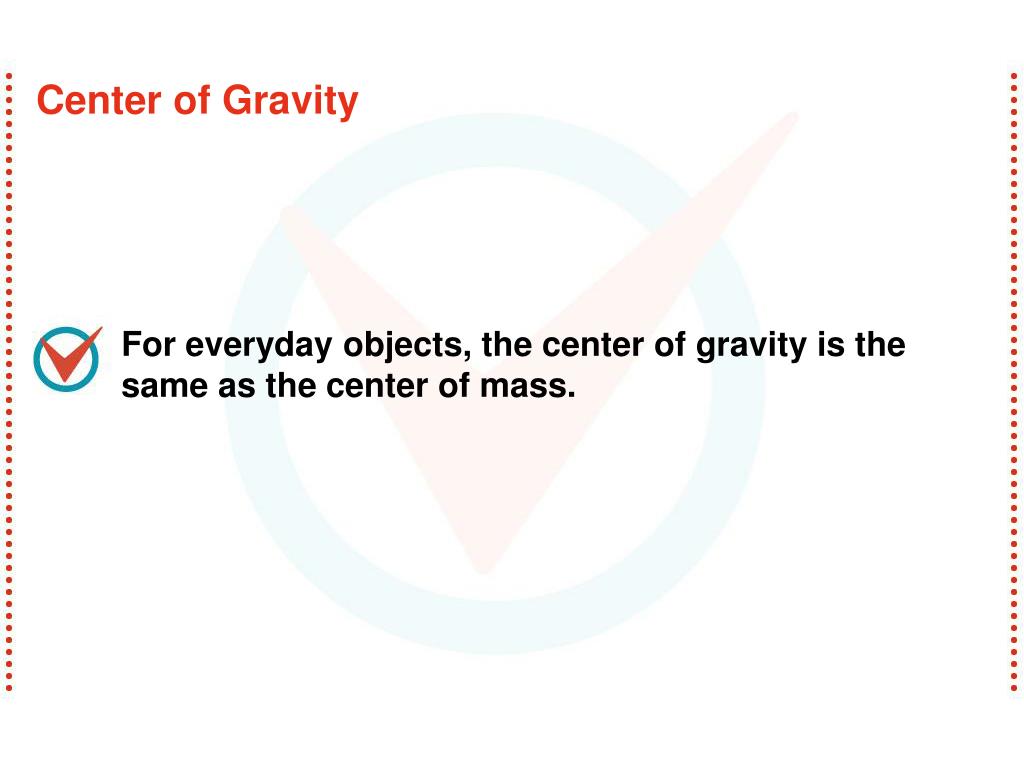 Center of Gravity

For everyday objects, the center of gravity is the same as the center of mass.